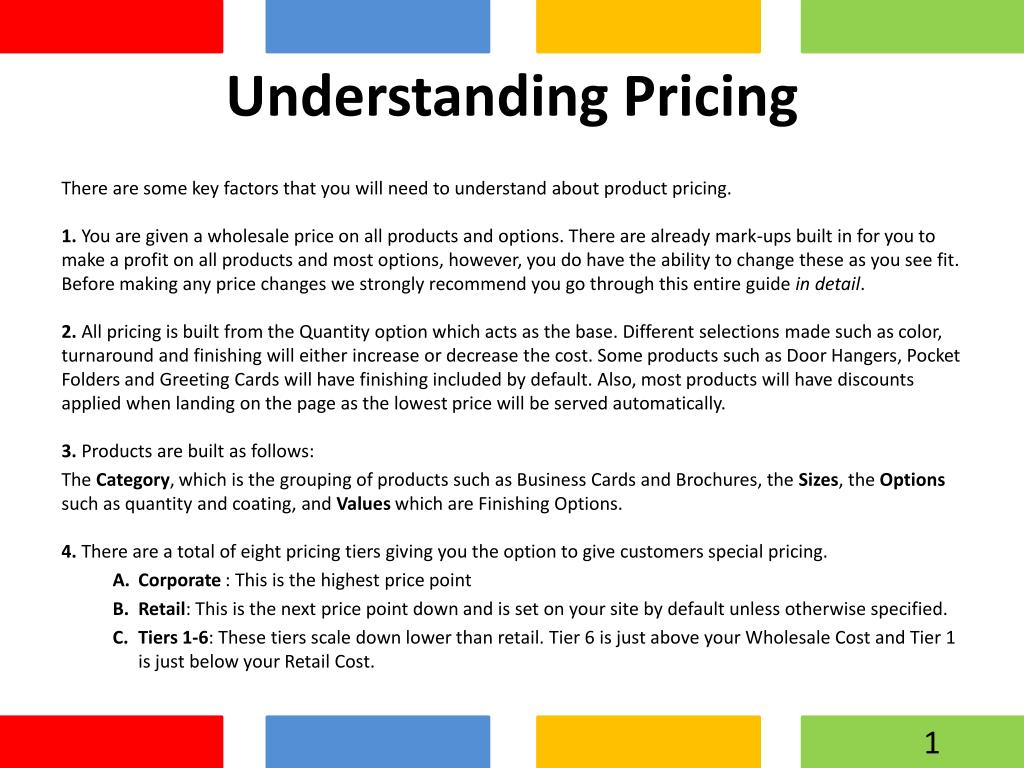 Understanding Pricing

There are some key factors that you will need to understand about product pricing.

1. You are given a wholesale price on all products and options. There are already mark-ups built in for you to make a profit on all products and most options, however, you do have the ability to change these as you see fit. Before making any price changes we strongly recommend you go through this entire guide in detail.

2. All pricing is built from the Quantity option which acts as the base. Different selections made such as color, turnaround and finishing will either increase or decrease the cost. Some products such as Door Hangers, Pocket Folders and Greeting Cards will have finishing included by default. Also, most products will have discounts applied when landing on the page as the lowest price will be served automatically.

3. Products are built as follows:
The Category, which is the grouping of products such as Business Cards and Brochures, the Sizes, the Options such as quantity and coating, and Values which are Finishing Options.

4. There are a total of eight pricing tiers giving you the option to give customers special pricing.
A. Corporate : This is the highest price point
B. Retail: This is the next price point down and is set on your site by default unless otherwise specified.
C. Tiers 1-6: These tiers scale down lower than retail. Tier 6 is just above your Wholesale Cost and Tier 1 is just below your Retail Cost.

1